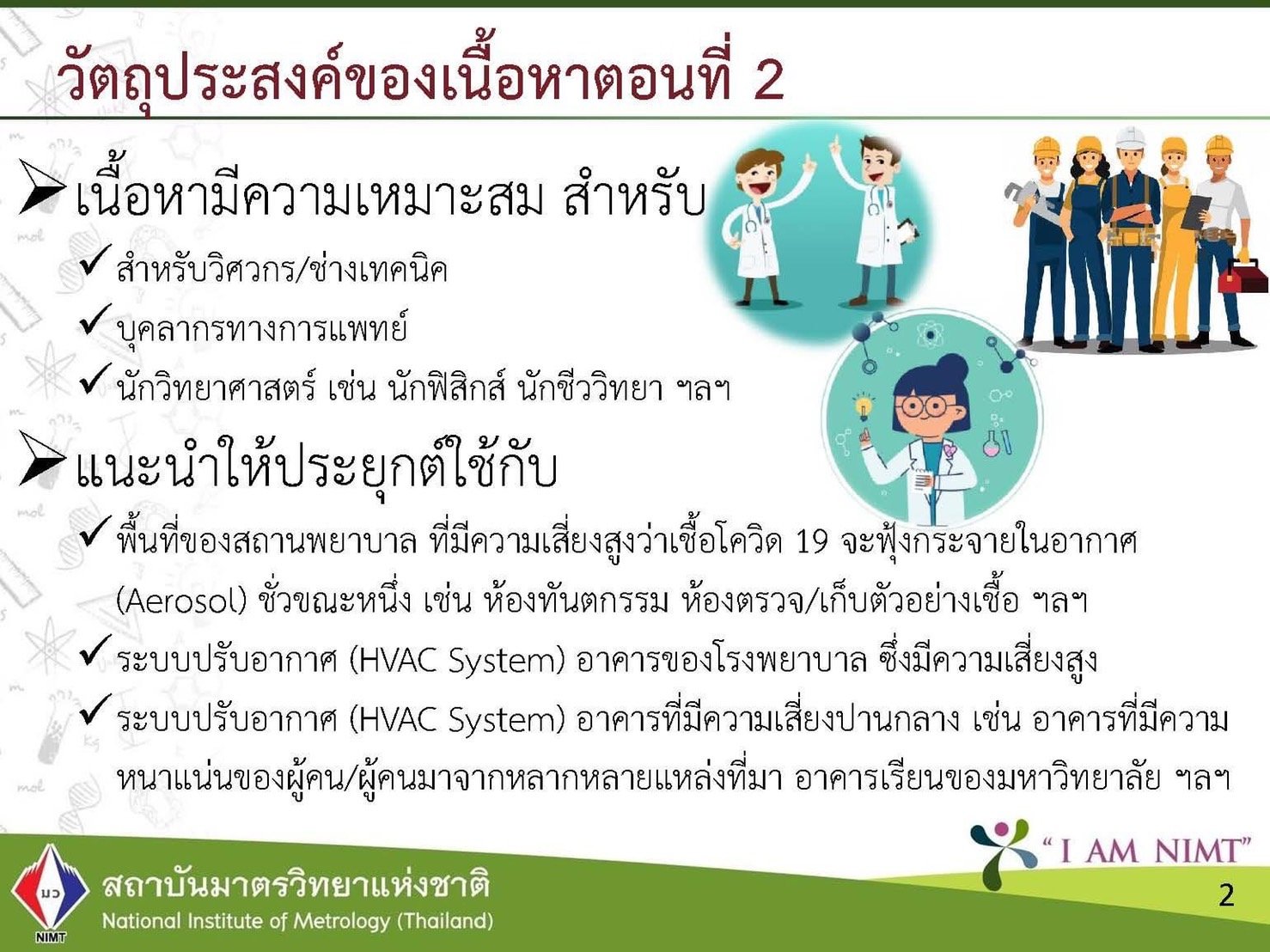 วัตถุประสงค์ของเนื้อหาตอนที่ 2

➢ เนื้อหามีความเหมาะสม สำหรับ

✓ สำหรับวิศวกร/ช่างเทคนิค

✓ บุคลากรทางการแพทย์

✓ นักวิทยาศาสตร์ เช่น นักฟิสิกส์ นักชีววิทยา ฯลฯ

➢ แนะนำให้ประยุกต์ใช้กับ

✓ พื้นที่ของสถานพยาบาล ที่มีความเสี่ยงสูงว่าเชื้อโควิด 19 จะฟุ้งกระจายในอากาศ (Aerosol) ชั่วขณะหนึ่ง เช่น ห้องทันตกรรม ห้องตรวจ/เก็บตัวอย่างเชื้อ ฯลฯ

✓ ระบบปรับอากาศ (HVAC System) อาคารของโรงพยาบาล ซึ่งมีความเสี่ยงสูง

✓ ระบบปรับอากาศ (HVAC System) อาคารที่มีความเสี่ยงปานกลาง เช่น อาคารที่มีความหนาแน่นของผู้คน/ผู้คนมาจากหลากหลายแหล่งที่มา อาคารเรียนของมหาวิทยาลัย ฯลฯ

มว
NIMT
สถาบันมาตรวิทยาแห่งชาติ
National Institute of Metrology (Thailand)

"I AM NIMT"

2